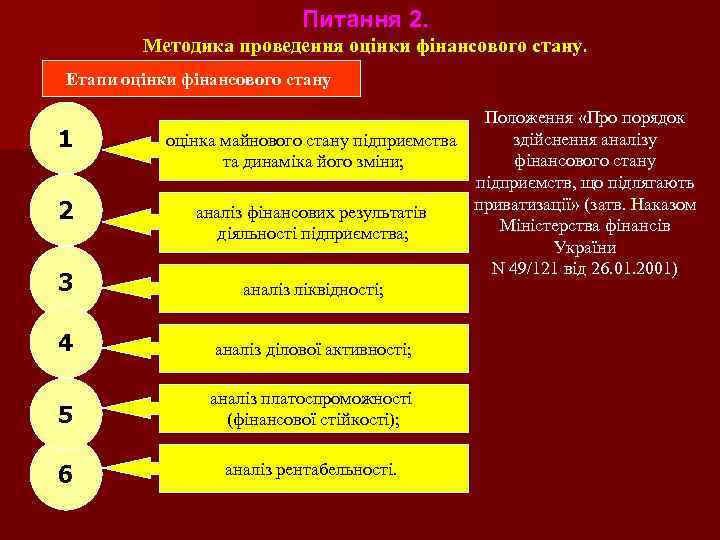 Питання 2.
Методика проведення оцінки фінансового стану.

Етапи оцінки фінансового стану

1
оцінка майнового стану підприємства та динаміка його зміни;

2
аналіз фінансових результатів діяльності підприємства;

3
аналіз ліквідності;

4
аналіз ділової активності;

5
аналіз платоспроможності (фінансової стійкості);

6
аналіз рентабельності.

Положення «Про порядок здійснення аналізу фінансового стану підприємств, що підлягають приватизації» (затв. Наказом Міністерства фінансів України N 49/121 від 26.01.2001)